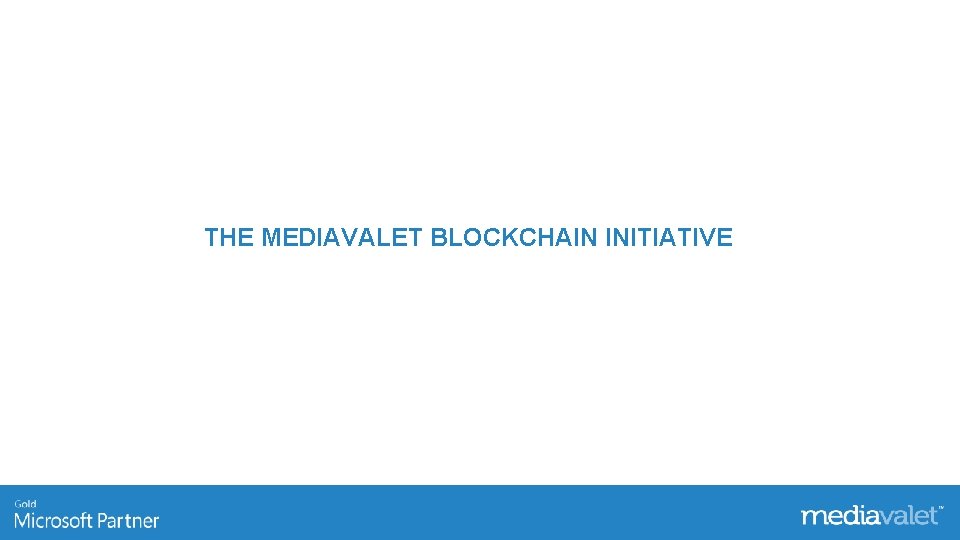 THE MEDIAVALET BLOCKCHAIN INITIATIVE

Gold
Microsoft Partner

mediavalet™